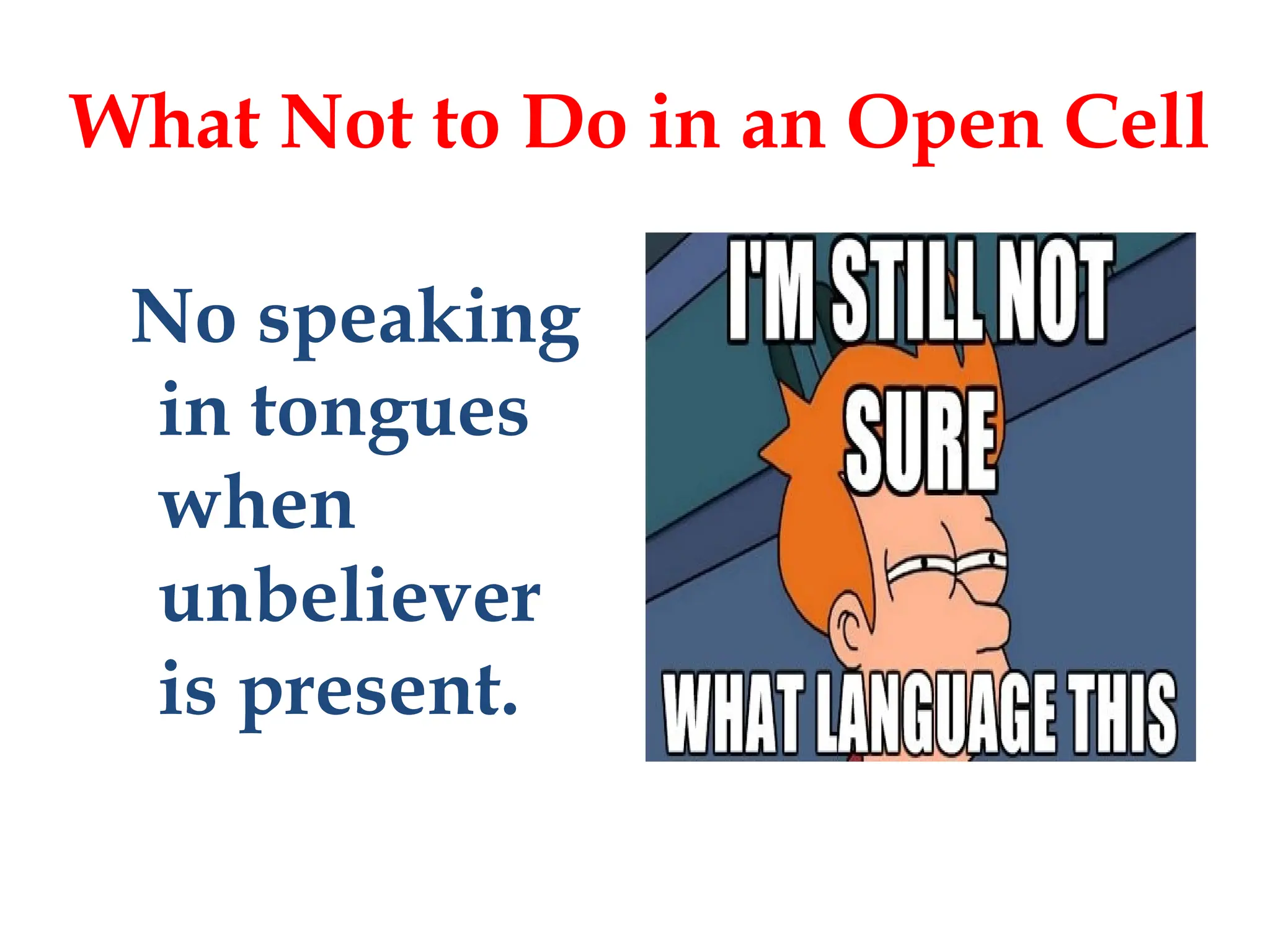 What Not to Do in an Open Cell

No speaking in tongues when unbeliever is present.

I'M STILL NOT SURE

WHAT LANGUAGE THIS